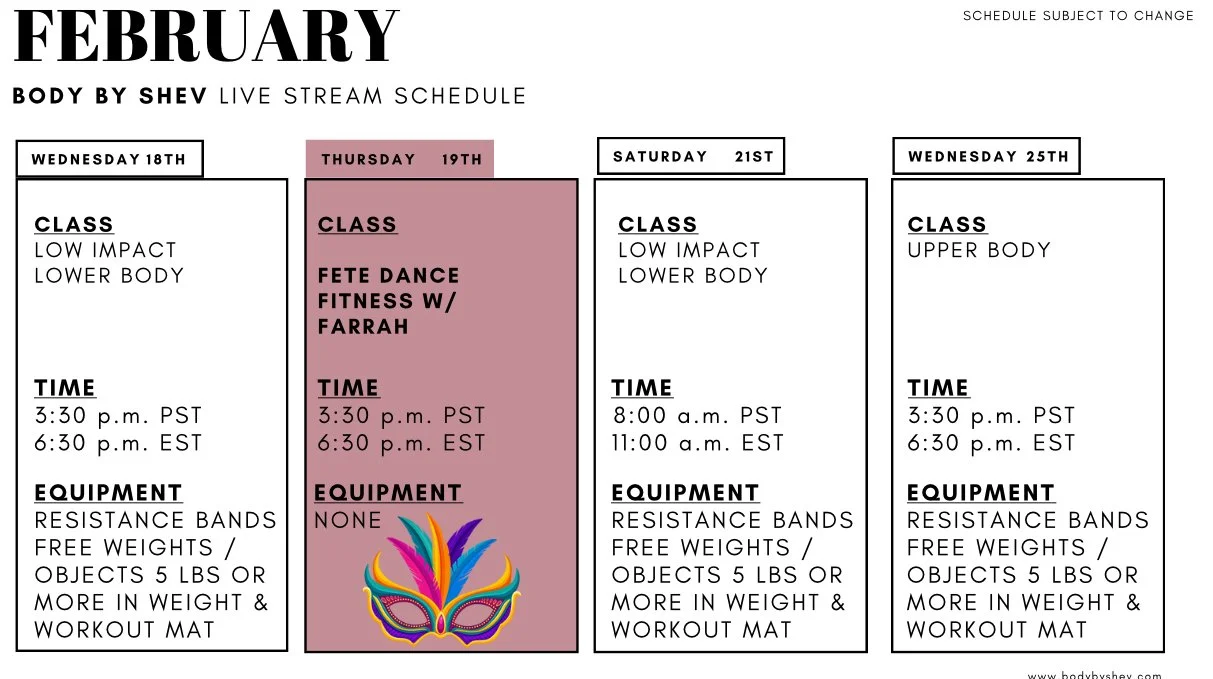 FEBRUARY

SCHEDULE SUBJECT TO CHANGE

BODY BY SHEV LIVE STREAM SCHEDULE

WEDNESDAY 18TH

CLASS
LOW IMPACT
LOWER BODY

TIME
3:30 p.m. PST
6:30 p.m. EST

EQUIPMENT
RESISTANCE BANDS
FREE WEIGHTS / OBJECTS 5 LBS OR MORE IN WEIGHT & WORKOUT MAT

THURSDAY 19TH

CLASS

FETE DANCE FITNESS W/ FARRAH

TIME
3:30 p.m. PST
6:30 p.m. EST

EQUIPMENT
NONE

SATURDAY 21ST

CLASS
LOW IMPACT
LOWER BODY

TIME
8:00 a.m. PST
11:00 a.m. EST

EQUIPMENT
RESISTANCE BANDS
FREE WEIGHTS / OBJECTS 5 LBS OR MORE IN WEIGHT & WORKOUT MAT

WEDNESDAY 25TH

CLASS
UPPER BODY

TIME
3:30 p.m. PST
6:30 p.m. EST

EQUIPMENT
RESISTANCE BANDS
FREE WEIGHTS / OBJECTS 5 LBS OR MORE IN WEIGHT & WORKOUT MAT

www.bodybyshev.com